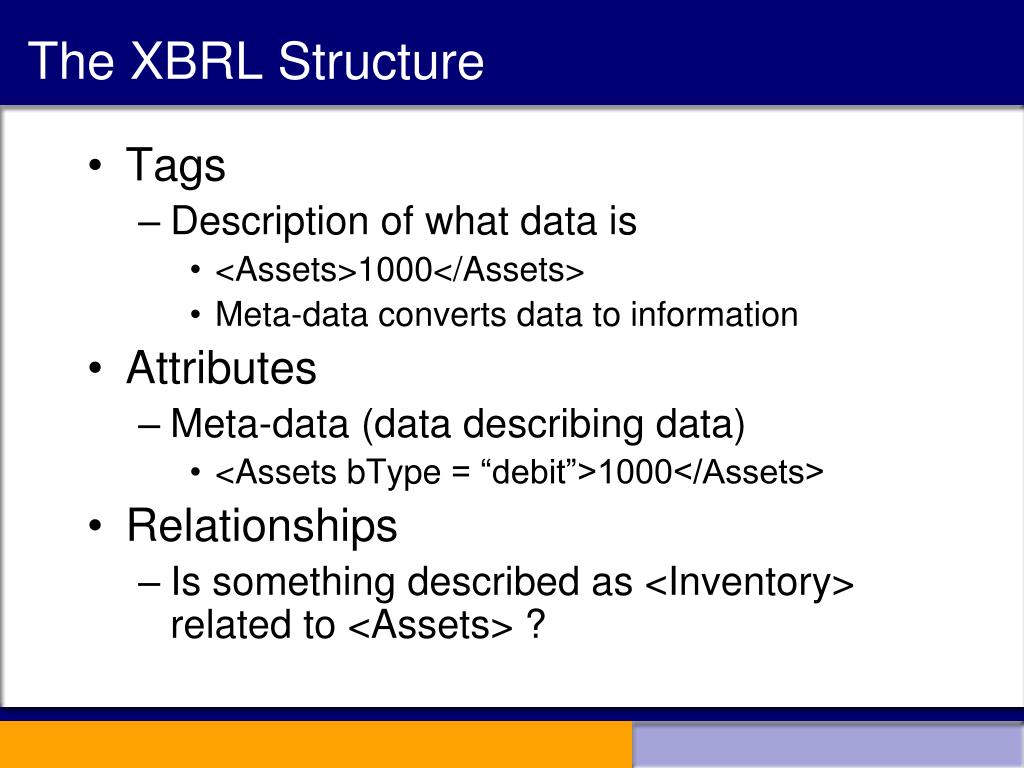 The XBRL Structure

• Tags
– Description of what data is
• <Assets>1000</Assets>
• Meta-data converts data to information
• Attributes
– Meta-data (data describing data)
• <Assets bType = “debit”>1000</Assets>
• Relationships
– Is something described as <Inventory> related to <Assets> ?